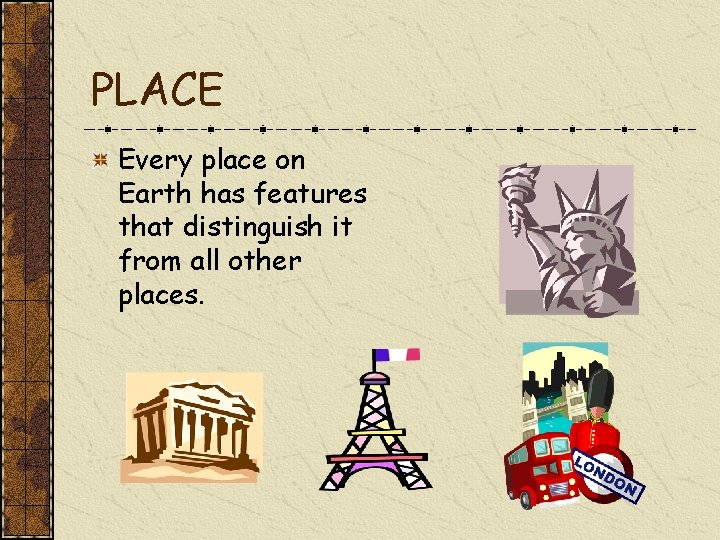 PLACE

Every place on Earth has features that distinguish it from all other places.

LONDON